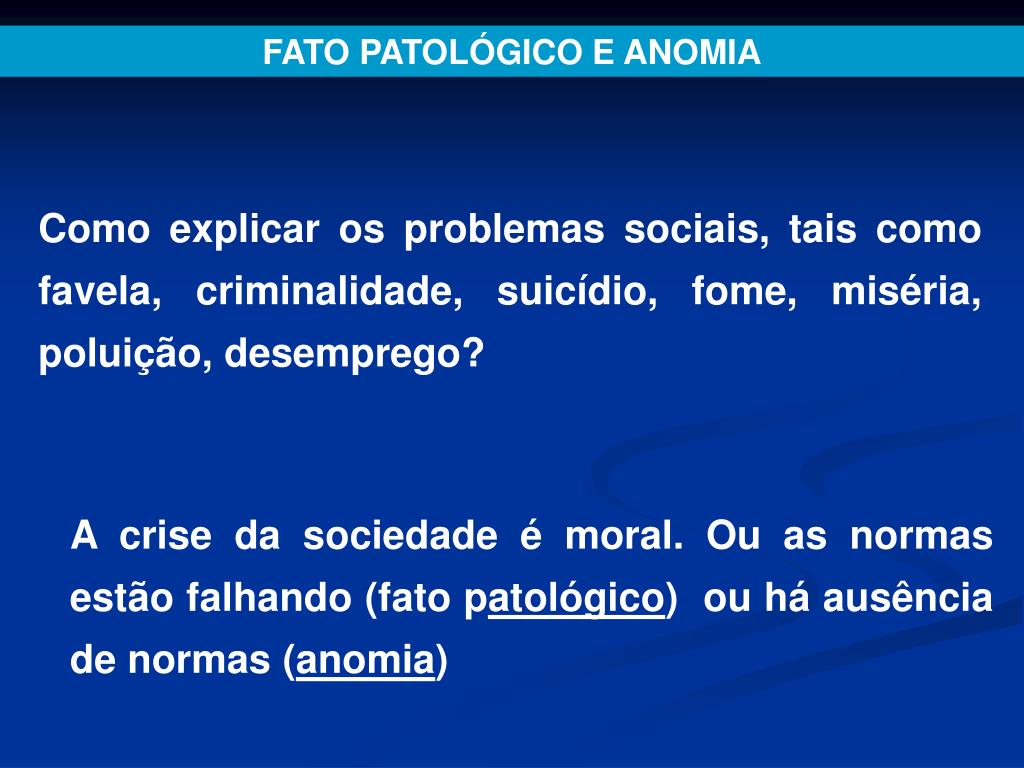 FATO PATOLÓGICO E ANOMIA

Como explicar os problemas sociais, tais como favela, criminalidade, suicídio, fome, miséria, poluição, desemprego?

A crise da sociedade é moral. Ou as normas estão falhando (fato patológico) ou há ausência de normas (anomia)